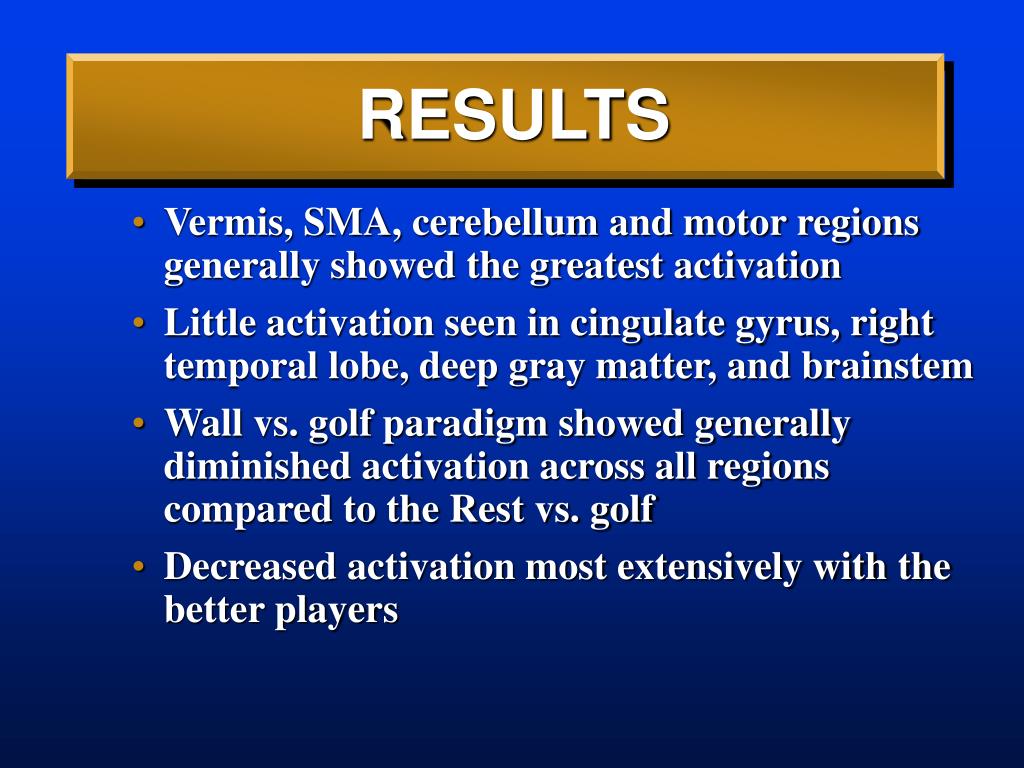 RESULTS

• Vermis, SMA, cerebellum and motor regions generally showed the greatest activation
• Little activation seen in cingulate gyrus, right temporal lobe, deep gray matter, and brainstem
• Wall vs. golf paradigm showed generally diminished activation across all regions compared to the Rest vs. golf
• Decreased activation most extensively with the better players